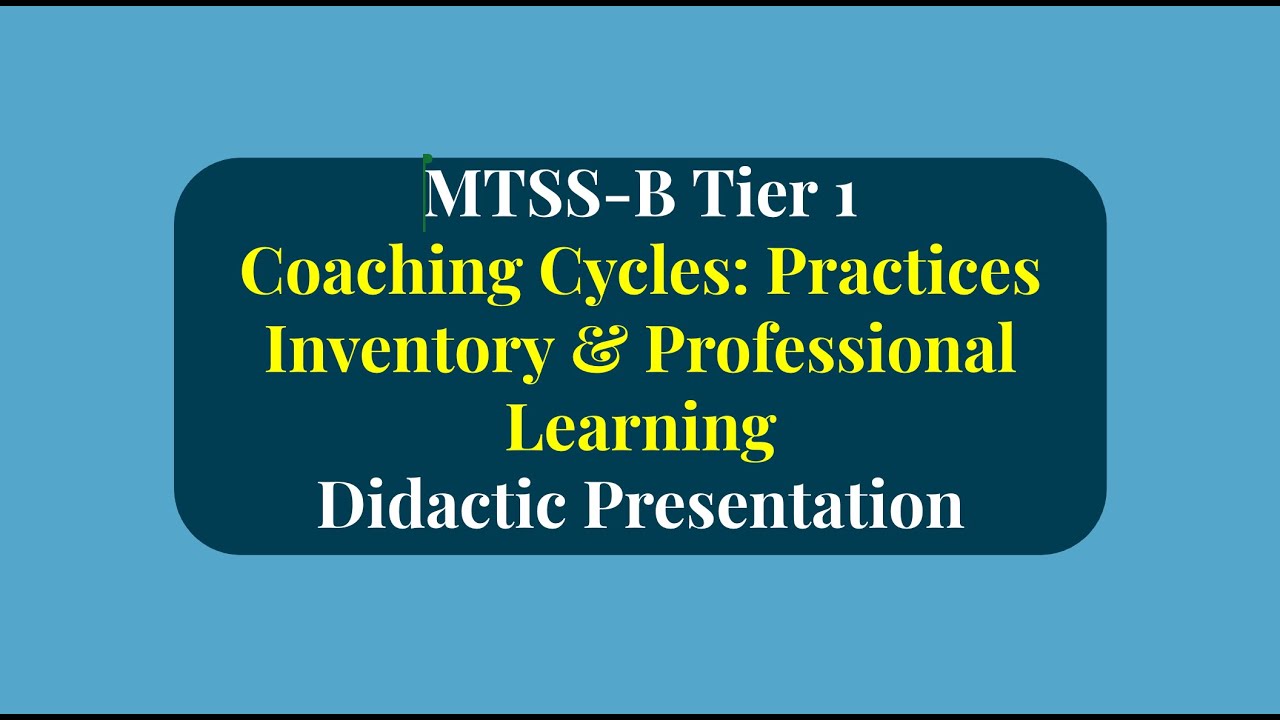 MTSS-B Tier 1
Coaching Cycles: Practices Inventory & Professional Learning
Didactic Presentation